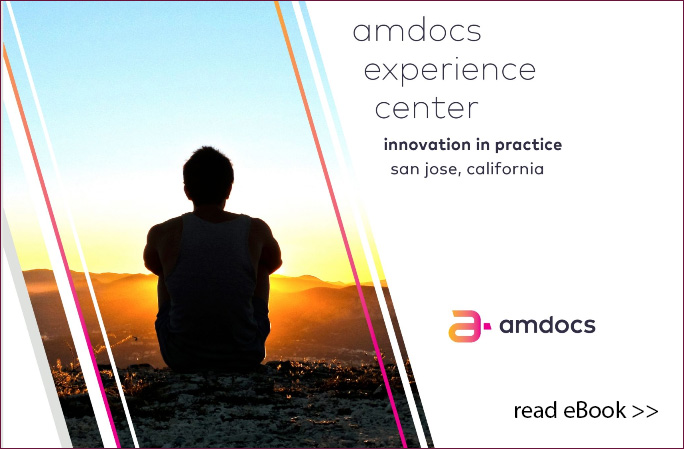 amdocs
experience
center

innovation in practice
san jose, california

amdocs

read eBook >>